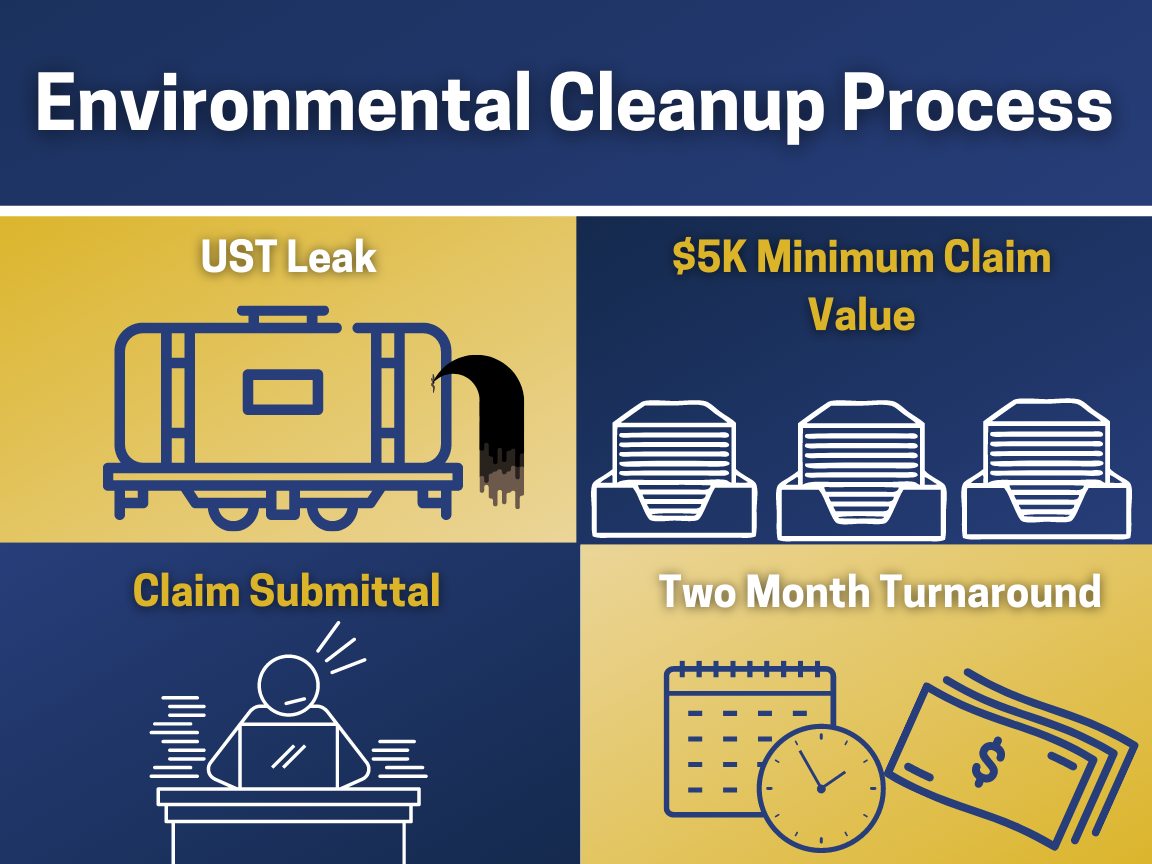 Environmental Cleanup Process

UST Leak

$5K Minimum Claim Value

Claim Submittal

Two Month Turnaround

$